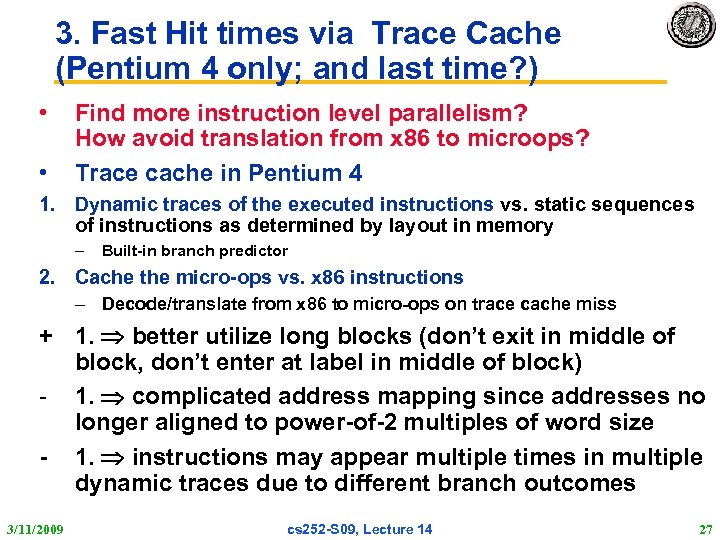 3. Fast Hit times via Trace Cache (Pentium 4 only; and last time?)

• Find more instruction level parallelism? How avoid translation from x86 to microops?

• Trace cache in Pentium 4

1. Dynamic traces of the executed instructions vs. static sequences of instructions as determined by layout in memory

– Built-in branch predictor

2. Cache the micro-ops vs. x86 instructions

– Decode/translate from x86 to micro-ops on trace cache miss

+ 1. $\Rightarrow$ better utilize long blocks (don't exit in middle of block, don't enter at label in middle of block)

- 1. $\Rightarrow$ complicated address mapping since addresses no longer aligned to power-of-2 multiples of word size

- 1. $\Rightarrow$ instructions may appear multiple times in multiple dynamic traces due to different branch outcomes

3/11/2009 cs252-S09, Lecture 14 27